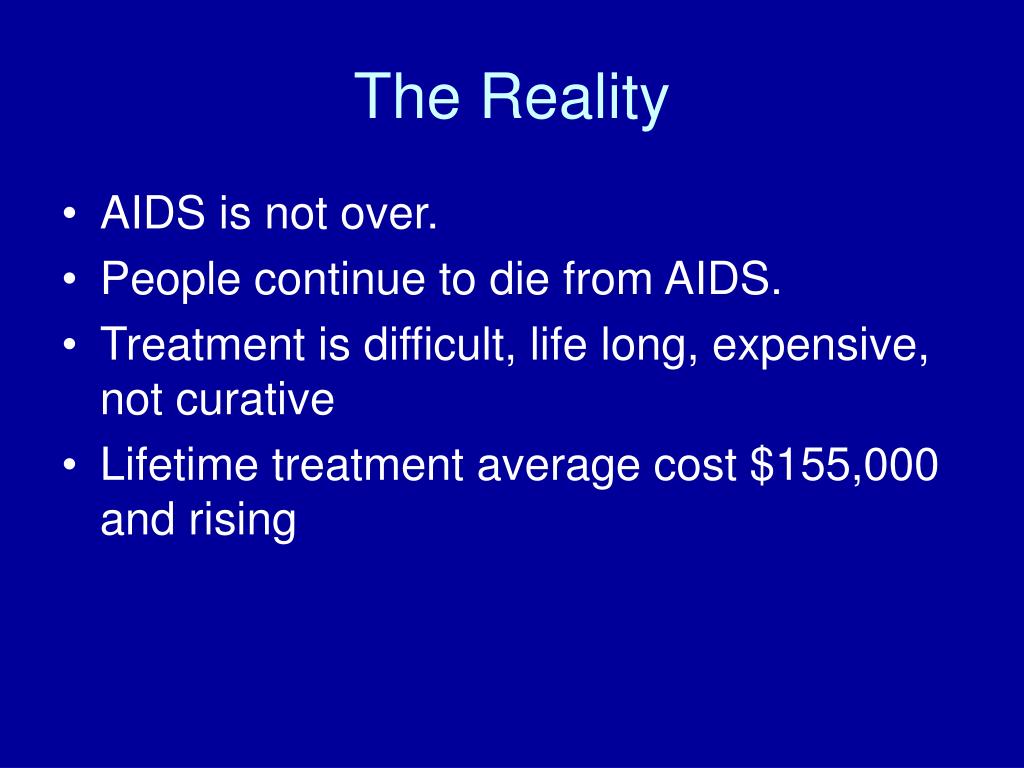 The Reality

• AIDS is not over.
• People continue to die from AIDS.
• Treatment is difficult, life long, expensive, not curative
• Lifetime treatment average cost \$155,000 and rising